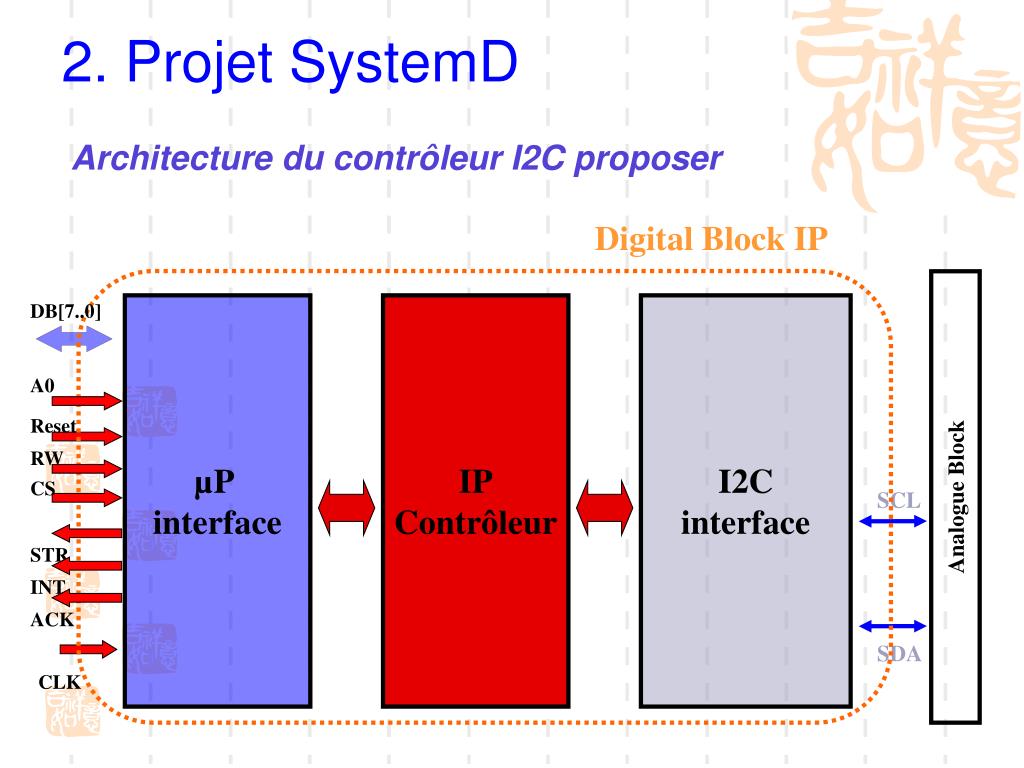 2. Projet SystemD

Architecture du contrôleur I2C proposer

Digital Block IP

DB[7..0]

A0

Reset

RW

CS

STR

INT

ACK

CLK

µP interface

IP Contrôleur

I2C interface

SCL

SDA

Analogue Block